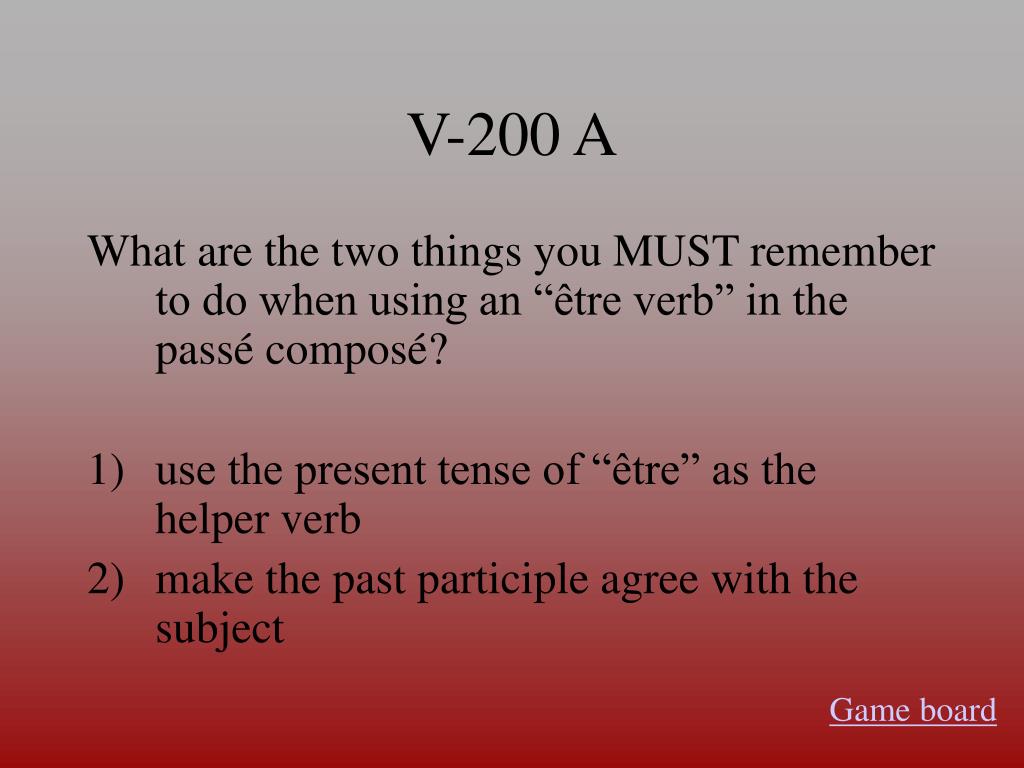 V-200 A

What are the two things you MUST remember to do when using an “être verb” in the passé composé?

1) use the present tense of “être” as the helper verb
2) make the past participle agree with the subject

Game board